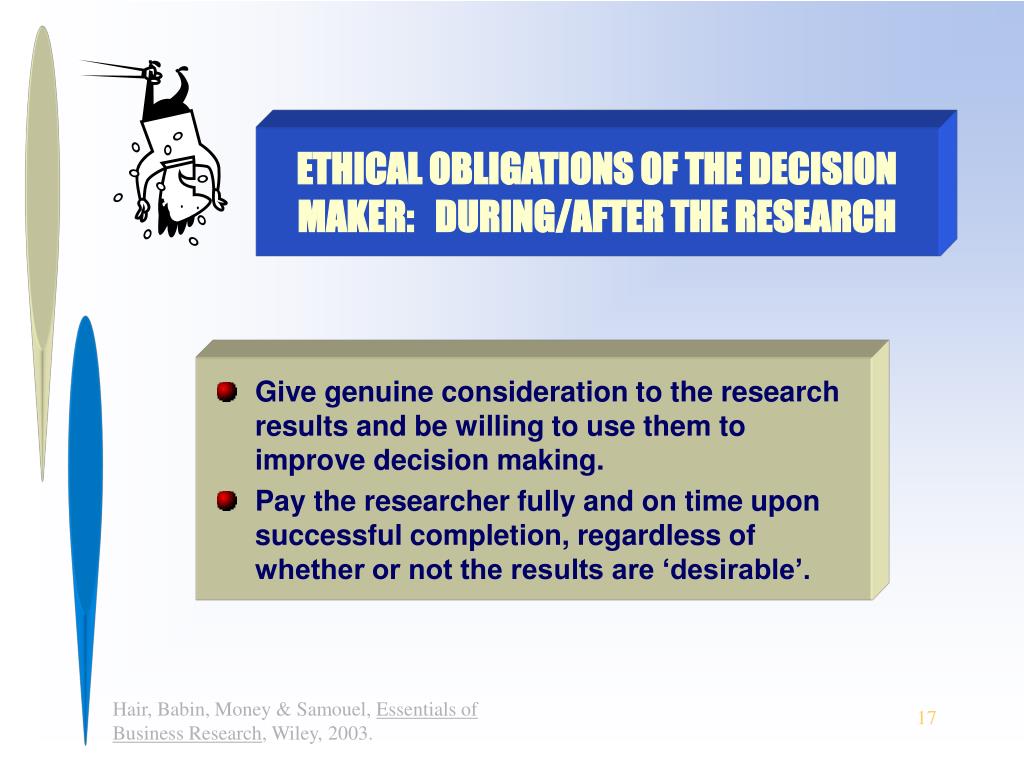 ETHICAL OBLIGATIONS OF THE DECISION MAKER: DURING/AFTER THE RESEARCH

Give genuine consideration to the research results and be willing to use them to improve decision making.

Pay the researcher fully and on time upon successful completion, regardless of whether or not the results are ‘desirable’.

Hair, Babin, Money & Samouel, Essentials of Business Research, Wiley, 2003.

17